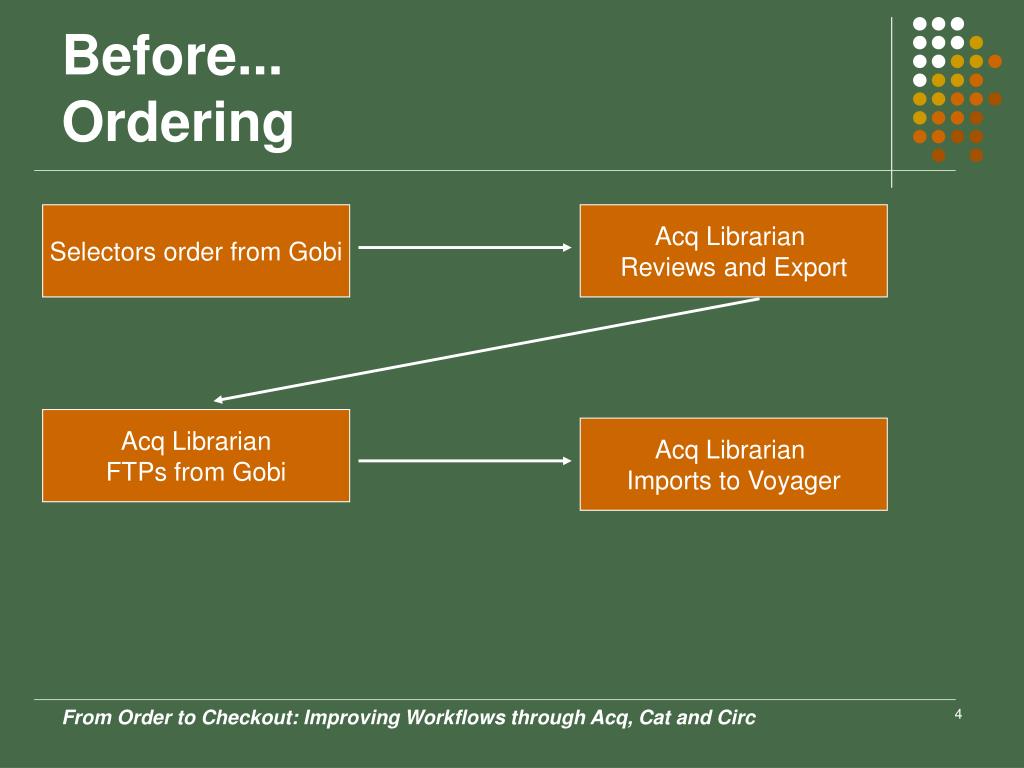 Before...
Ordering

Selectors order from Gobi

Acq Librarian
Reviews and Export

Acq Librarian
FTPs from Gobi

Acq Librarian
Imports to Voyager

From Order to Checkout: Improving Workflows through Acq, Cat and Circ

4